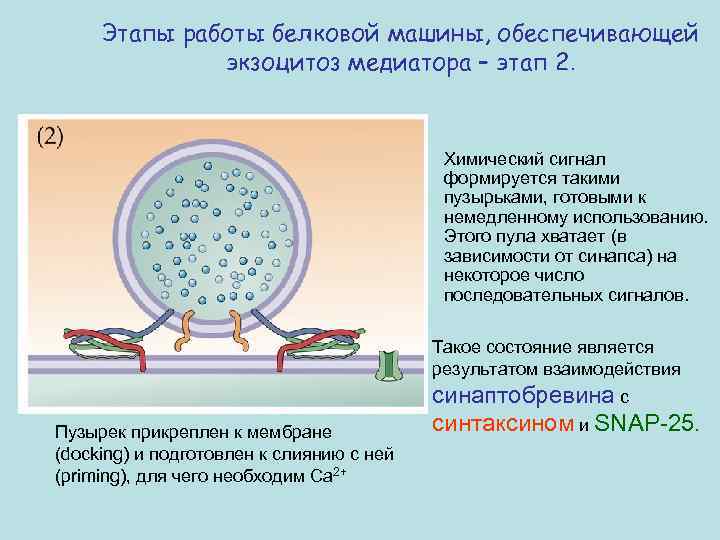 Этапы работы белковой машины, обеспечивающей экзоцитоз медиатора – этап 2.

(2)

Химический сигнал формируется такими пузырьками, готовыми к немедленному использованию. Этого пула хватает (в зависимости от синапса) на некоторое число последовательных сигналов.

Такое состояние является результатом взаимодействия синаптобревина с синтаксином и SNAP-25.

Пузырек прикреплен к мембране (docking) и подготовлен к слиянию с ней (priming), для чего необходим $Ca^{2+}$